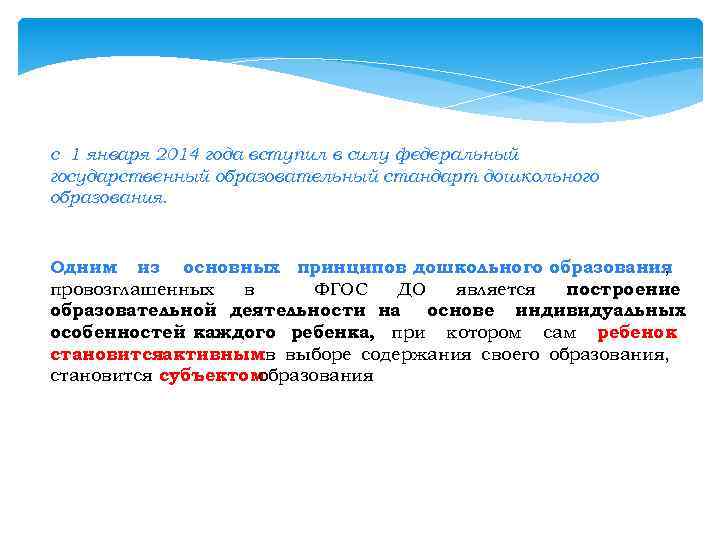 с 1 января 2014 года вступил в силу федеральный государственный образовательный стандарт дошкольного образования.

Одним из основных принципов дошкольного образования, провозглашенных в ФГОС ДО является построение образовательной деятельности на основе индивидуальных особенностей каждого ребенка, при котором сам ребенок становитсяактивнымв выборе содержания своего образования, становится субъектомобразования